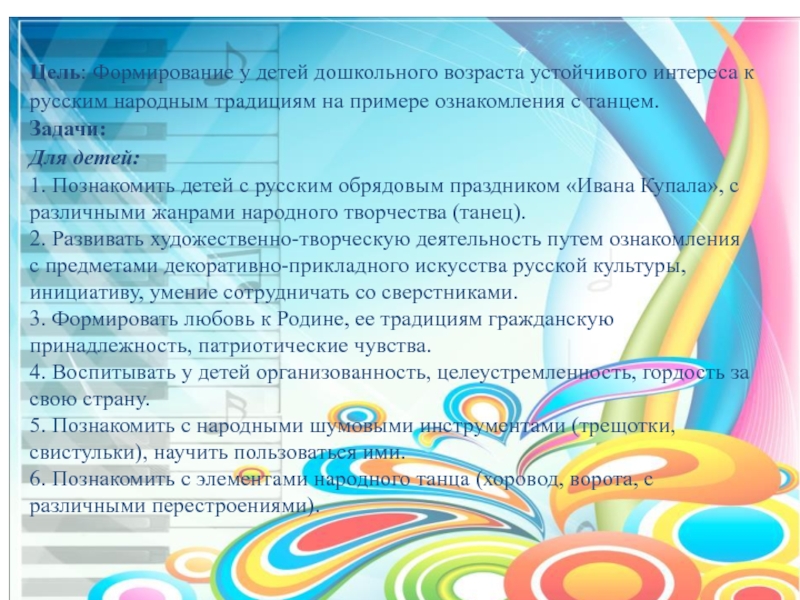 Цель: Формирование у детей дошкольного возраста устойчивого интереса к русским народным традициям на примере ознакомления с танцем.
Задачи:
Для детей:
1. Познакомить детей с русским обрядовым праздником «Ивана Купала», с различными жанрами народного творчества (танец).
2. Развивать художественно-творческую деятельность путем ознакомления с предметами декоративно-прикладного искусства русской культуры, инициативу, умение сотрудничать со сверстниками.
3. Формировать любовь к Родине, ее традициям гражданскую принадлежность, патриотические чувства.
4. Воспитывать у детей организованность, целеустремленность, гордость за свою страну.
5. Познакомить с народными шумовыми инструментами (трещотки, свистульки), научить пользоваться ими.
6. Познакомить с элементами народного танца (хоровод, ворота, с различными перестроениями).